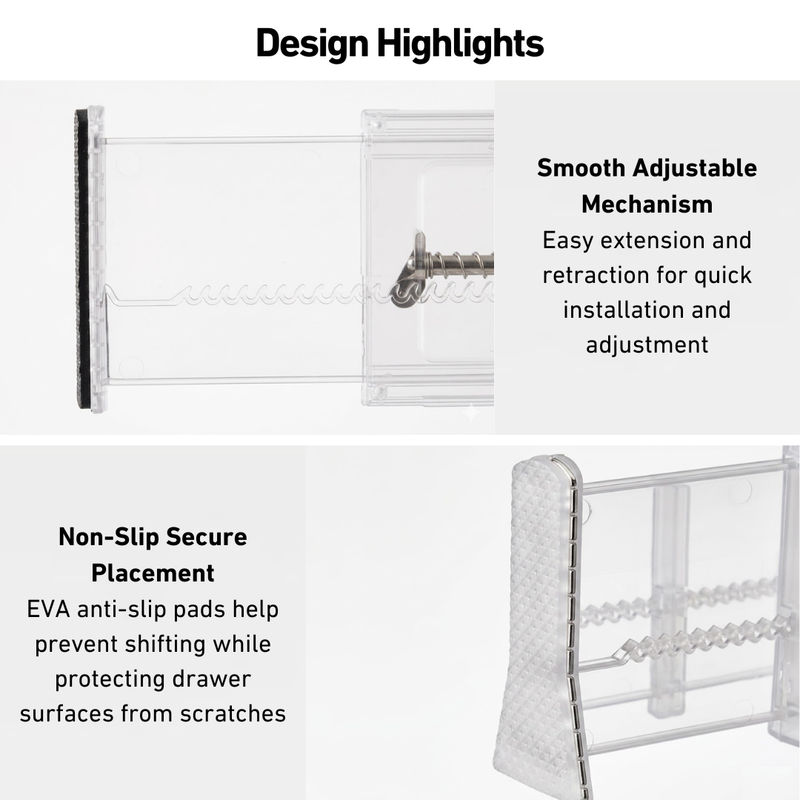 Design Highlights

Smooth Adjustable Mechanism
Easy extension and retraction for quick installation and adjustment

Non-Slip Secure Placement
EVA anti-slip pads help prevent shifting while protecting drawer surfaces from scratches